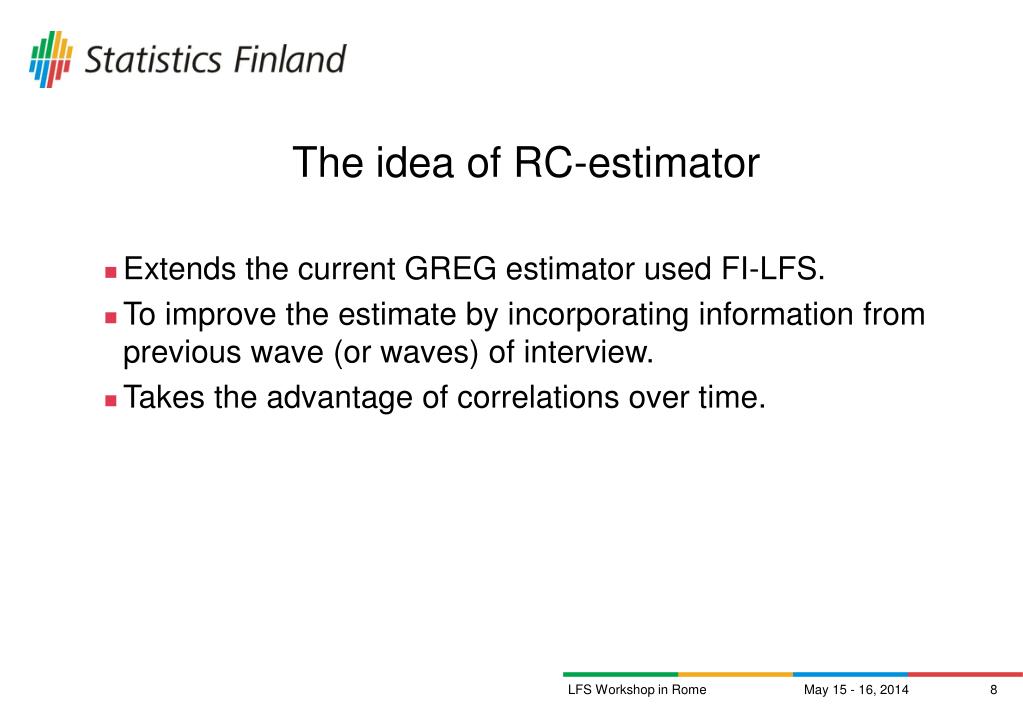 Statistics Finland

The idea of RC-estimator

Extends the current GREG estimator used FI-LFS.

To improve the estimate by incorporating information from previous wave (or waves) of interview.

Takes the advantage of correlations over time.

LFS Workshop in Rome May 15 - 16, 2014 8